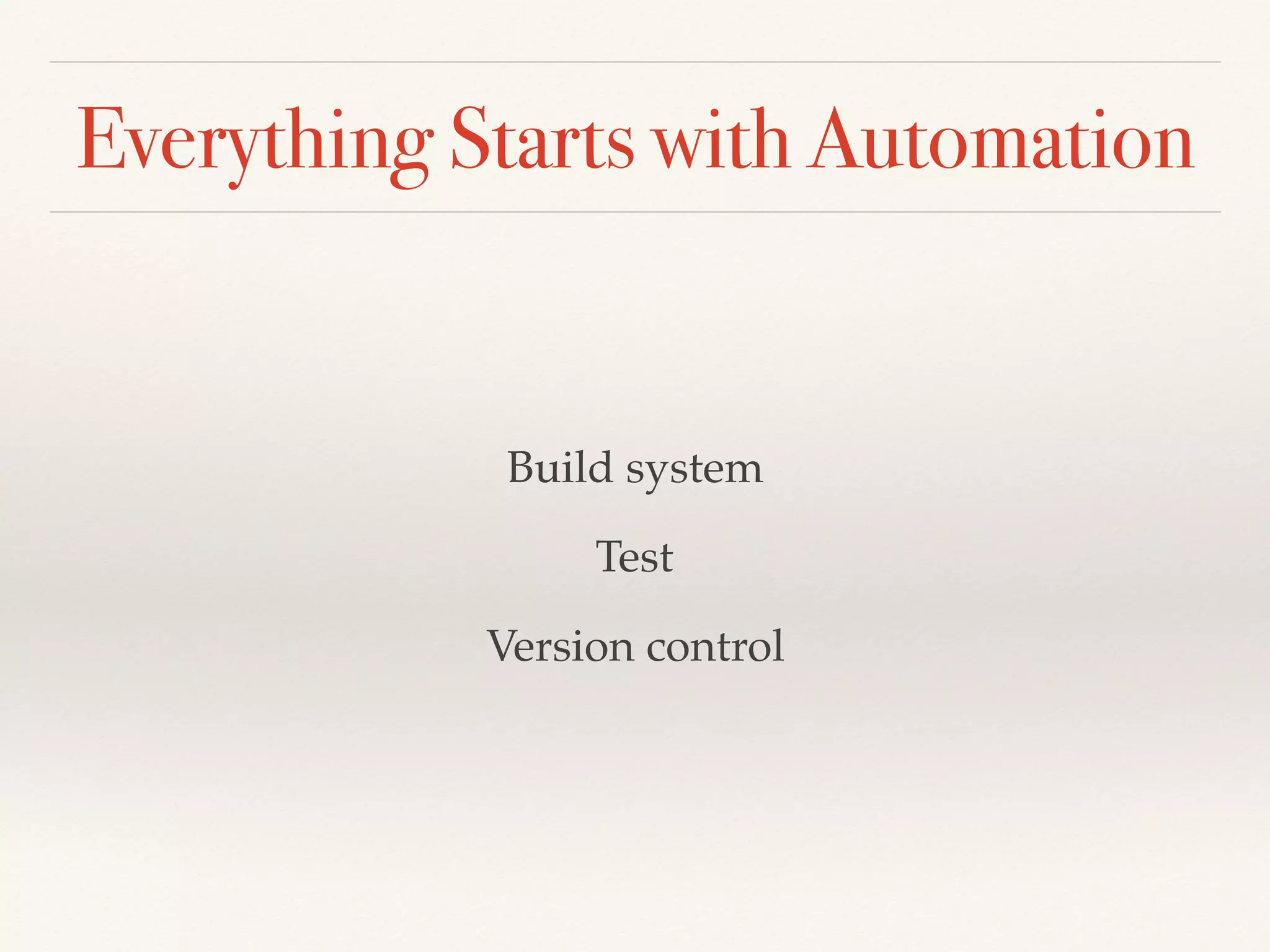 Everything Starts with Automation

Build system

Test

Version control